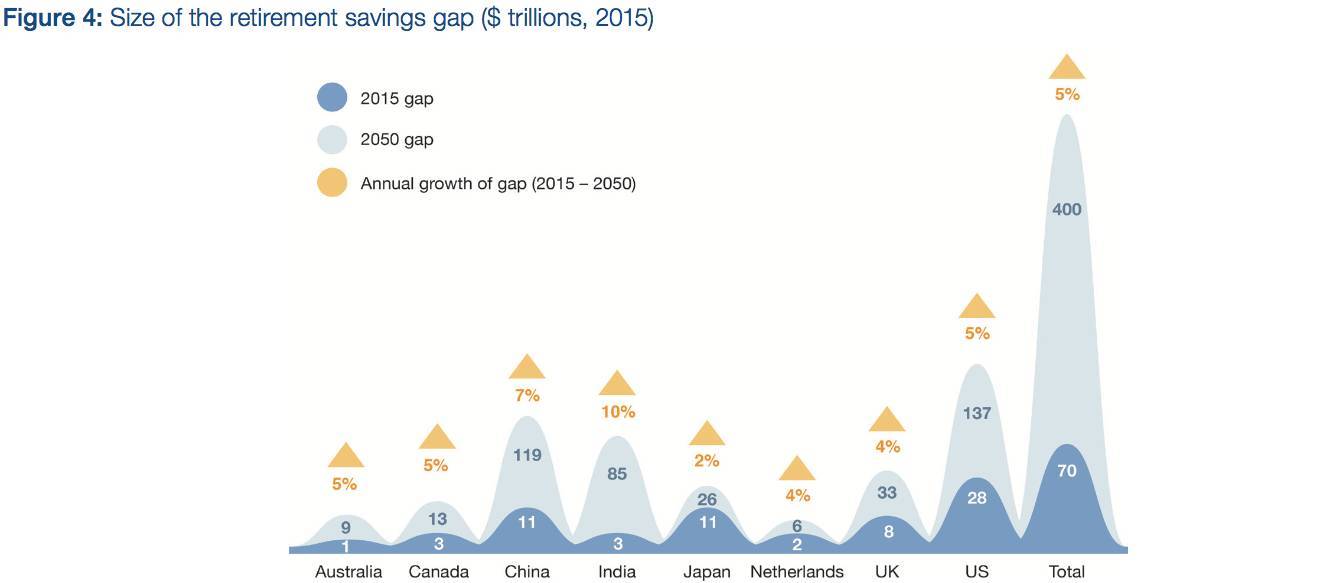 Figure 4: Size of the retirement savings gap ($ trillions, 2015)

2015 gap
2050 gap
Annual growth of gap (2015 – 2050)

5%
9
1
Australia

5%
13
3
Canada

7%
119
11
China

10%
85
3
India

2%
26
11
Japan

4%
6
2
Netherlands

4%
33
8
UK

5%
137
28
US

5%
400
70
Total